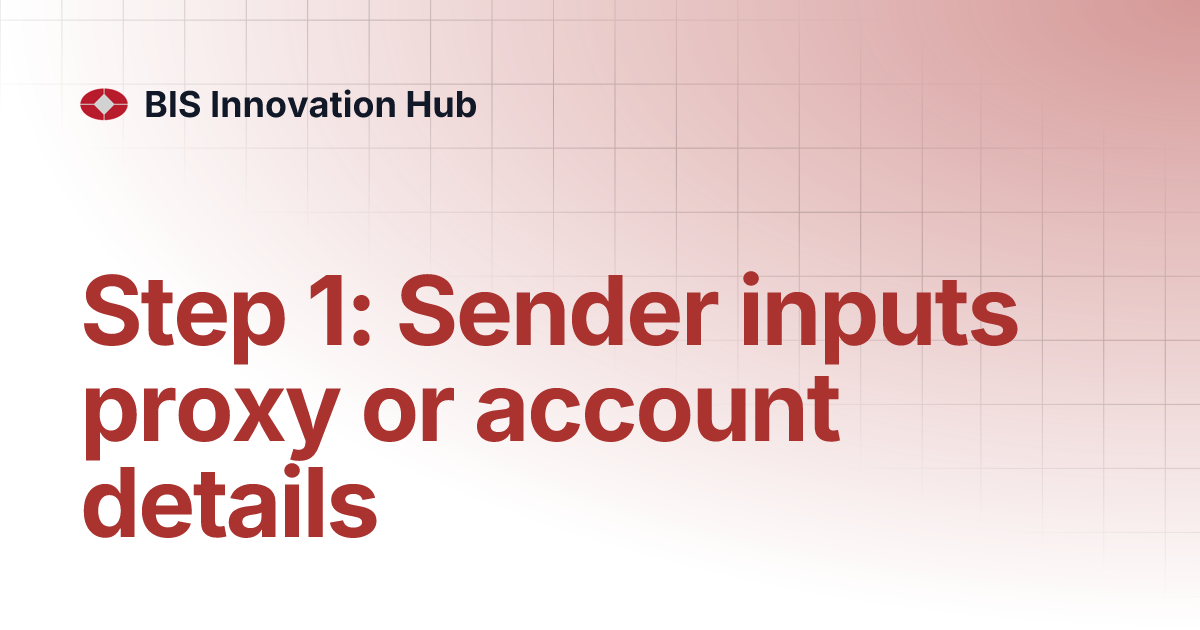 BIS Innovation Hub

Step 1: Sender inputs proxy or account details